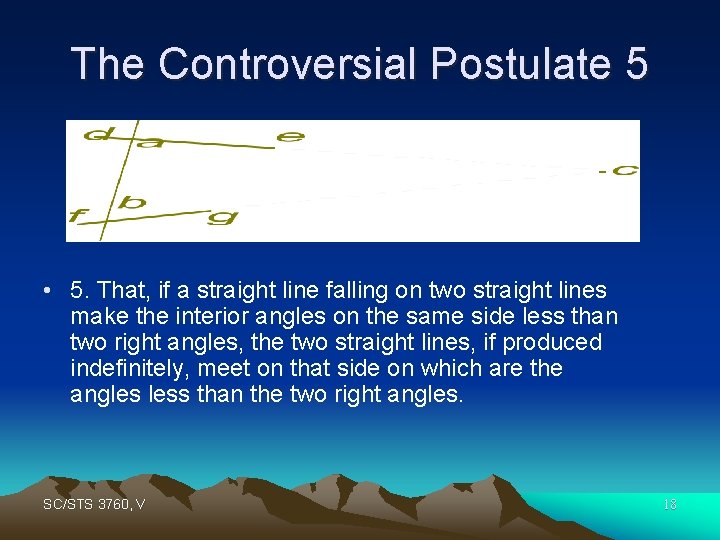 The Controversial Postulate 5

d a e
c
f b g

• 5. That, if a straight line falling on two straight lines make the interior angles on the same side less than two right angles, the two straight lines, if produced indefinitely, meet on that side on which are the angles less than the two right angles.

SC/STS 3760, V

18